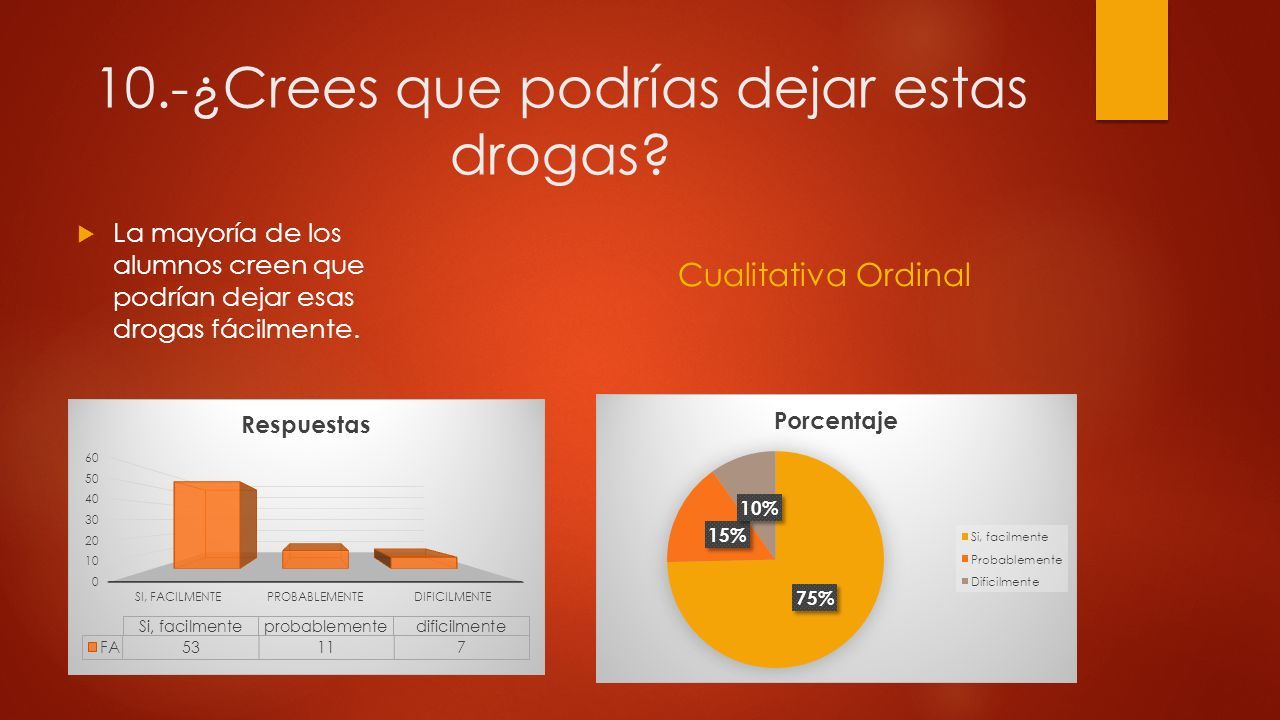 10.-¿Crees que podrías dejar estas drogas?

La mayoría de los alumnos creen que podrían dejar esas drogas fácilmente.

Cualitativa Ordinal

Respuestas

60
50
40
30
20
10
0

SI, FACILMENTE PROBABLEMENTE DIFICILMENTE

| | Si, facilmente | probablemente | dificilmente |
|---|---|---|---|
| FA | 53 | 11 | 7 |

Porcentaje

10%
15%
75%

Si, facilmente
Probablemente
Dificilmente